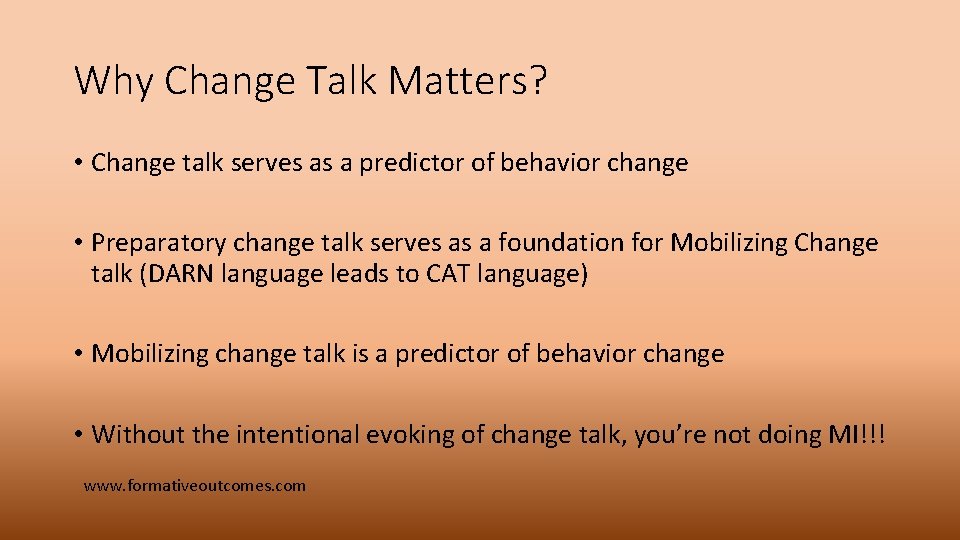 Why Change Talk Matters?

• Change talk serves as a predictor of behavior change

• Preparatory change talk serves as a foundation for Mobilizing Change talk (DARN language leads to CAT language)

• Mobilizing change talk is a predictor of behavior change

• Without the intentional evoking of change talk, you're not doing MI!!!

www.formativeoutcomes.com